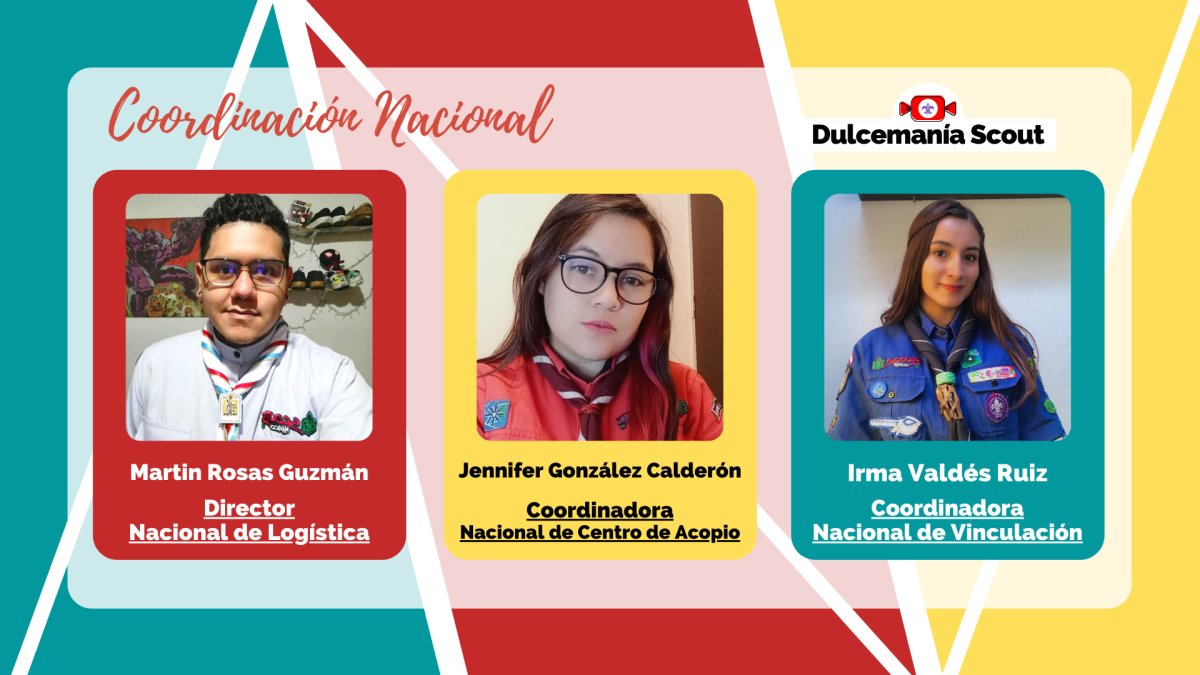 Coordinación Nacional

Dulcemanía Scout

Martin Rosas Guzmán
Director
Nacional de Logística

Jennifer González Calderón
Coordinadora
Nacional de Centro de Acopio

Irma Valdés Ruiz
Coordinadora
Nacional de Vinculación